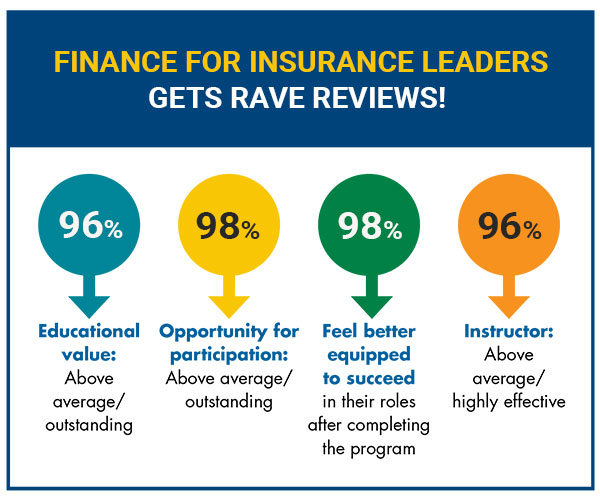 FINANCE FOR INSURANCE LEADERS
GETS RAVE REVIEWS!

96%

Educational value: Above average/ outstanding

98%

Opportunity for participation: Above average/ outstanding

98%

Feel better equipped to succeed in their roles after completing the program

96%

Instructor: Above average/ highly effective